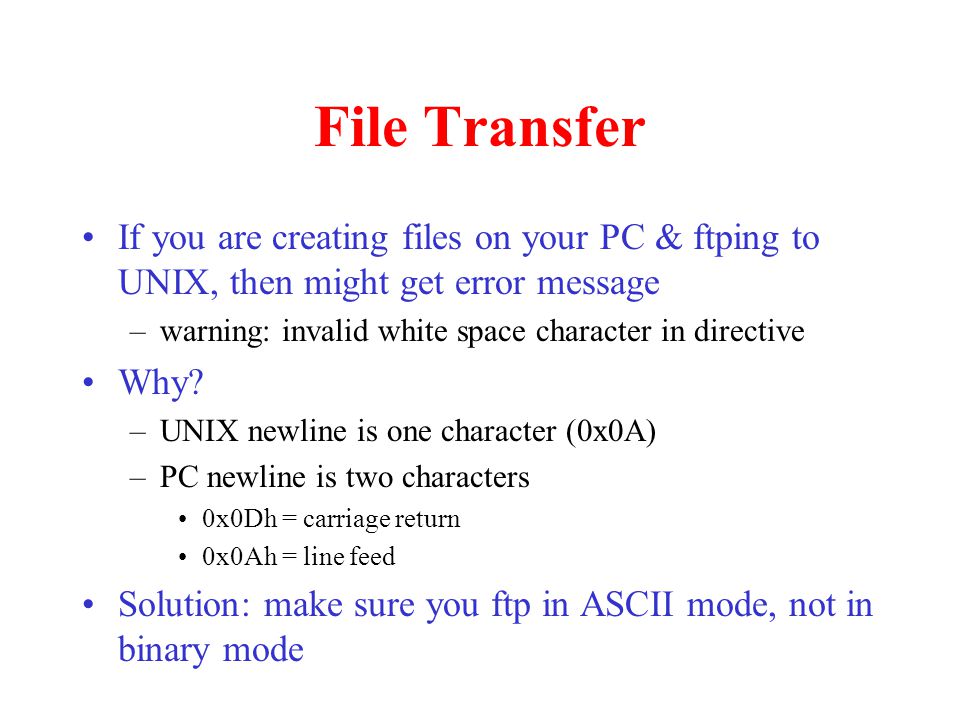 File Transfer

• If you are creating files on your PC & ftping to UNIX, then might get error message
– warning: invalid white space character in directive

• Why?
– UNIX newline is one character (0x0A)
– PC newline is two characters
• 0x0Dh = carriage return
• 0x0Ah = line feed

• Solution: make sure you ftp in ASCII mode, not in binary mode